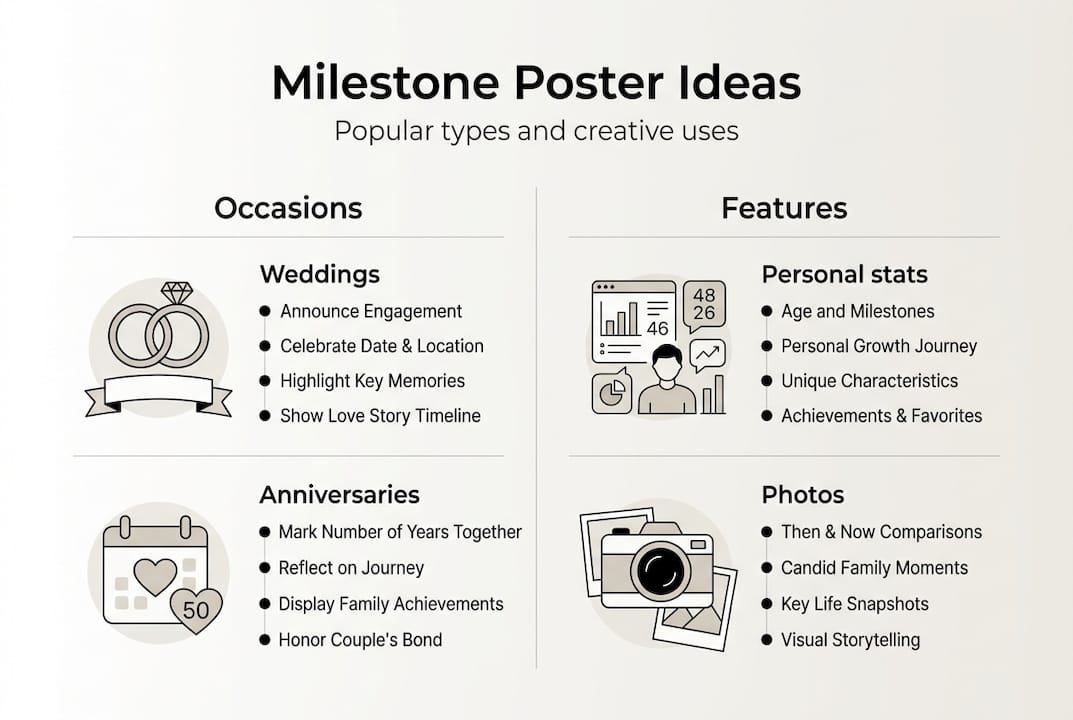 Milestone Poster Ideas

Popular types and creative uses

Occasions

Weddings

- Announce Engagement
- Celebrate Date & Location
- Highlight Key Memories
- Show Love Story Timeline

Anniversaries

50

- Mark Number of Years Together
- Reflect on Journey
- Display Family Achievements
- Honor Couple's Bond

Features

Personal stats

46 48 26

- Age and Milestones
- Personal Growth Journey
- Unique Characteristics
- Achievements & Favorites

Photos

- Then & Now Comparisons
- Candid Family Moments
- Key Life Snapshots
- Visual Storytelling